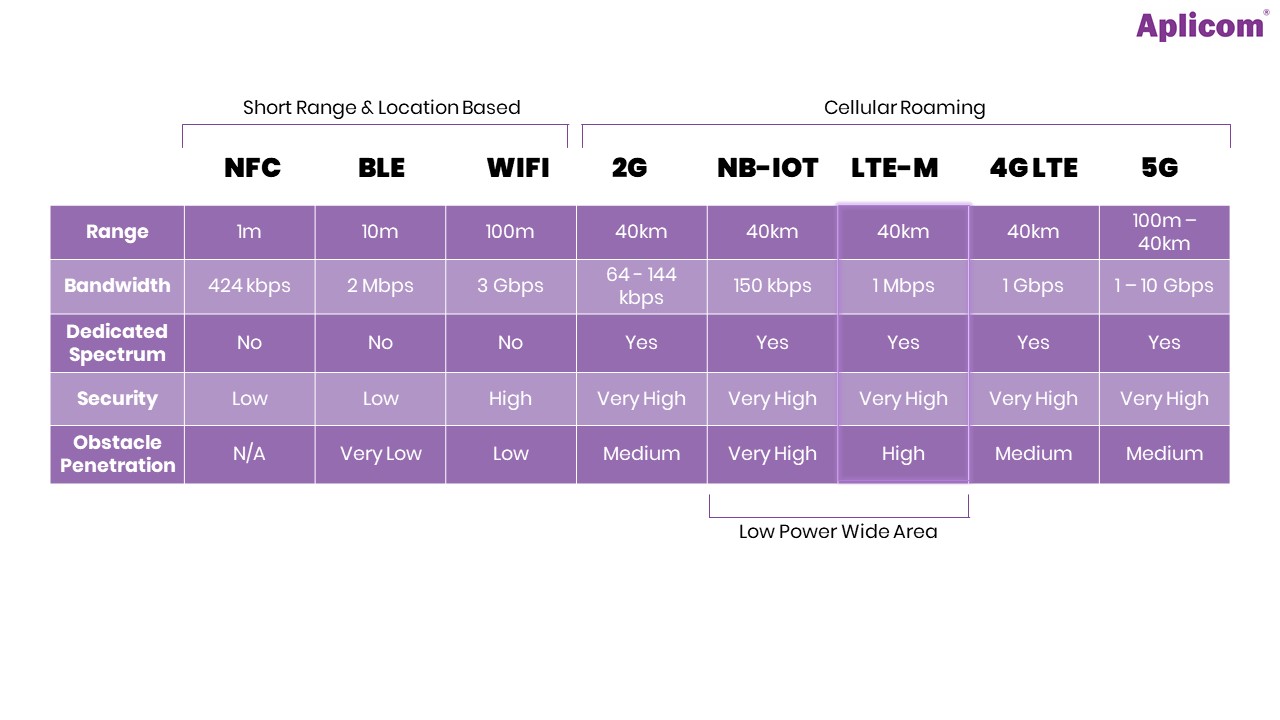 Aplicom®

Short Range & Location Based

Cellular Roaming

| | NFC | BLE | WIFI | 2G | NB-IOT | LTE-M | 4G LTE | 5G |
|---|---|---|---|---|---|---|---|---|
| Range | 1m | 10m | 100m | 40km | 40km | 40km | 40km | 100m – 40km |
| Bandwidth | 424 kbps | 2 Mbps | 3 Gbps | 64 - 144 kbps | 150 kbps | 1 Mbps | 1 Gbps | 1 – 10 Gbps |
| Dedicated Spectrum | No | No | No | Yes | Yes | Yes | Yes | Yes |
| Security | Low | Low | High | Very High | Very High | Very High | Very High | Very High |
| Obstacle Penetration | N/A | Very Low | Low | Medium | Very High | High | Medium | Medium |

Low Power Wide Area